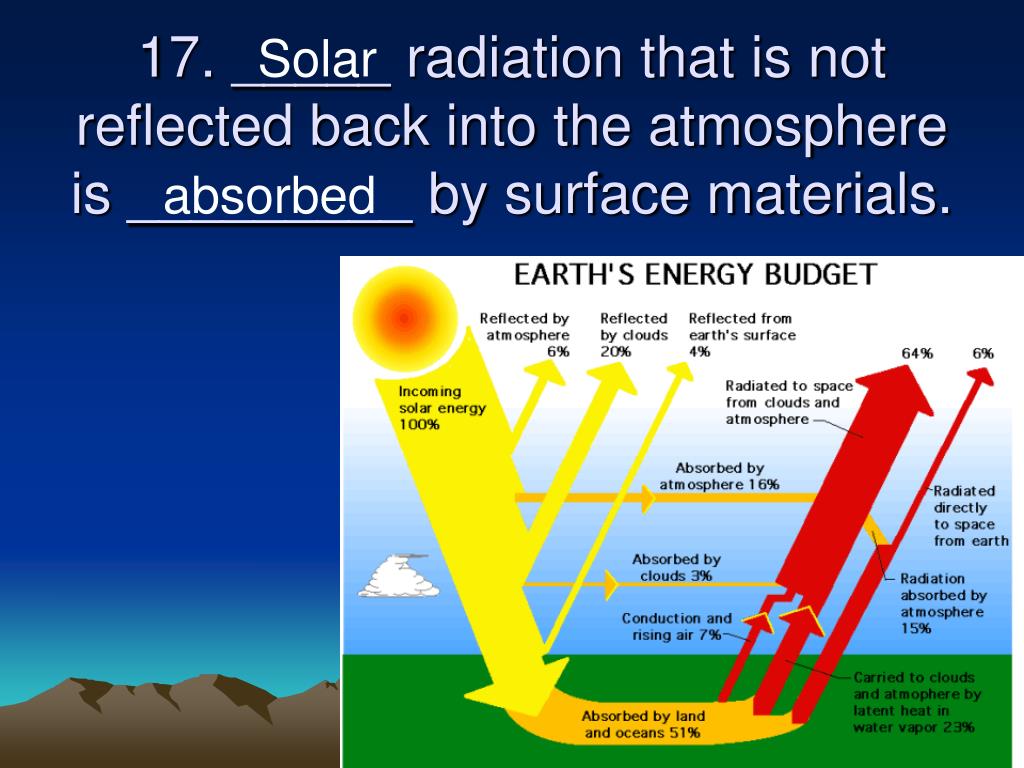 17. _Solar_ radiation that is not reflected back into the atmosphere is _absorbed_ by surface materials.

EARTH'S ENERGY BUDGET

Reflected by atmosphere 6%

Reflected by clouds 20%

Reflected from earth's surface 4%

64%

6%

Incoming solar energy 100%

Radiated to space from clouds and atmosphere

Absorbed by atmosphere 16%

Radiated directly to space from earth

Absorbed by clouds 3%

Radiation absorbed by atmosphere 15%

Conduction and rising air 7%

Carried to clouds and atmophere by latent heat in water vapor 23%

Absorbed by land and oceans 51%